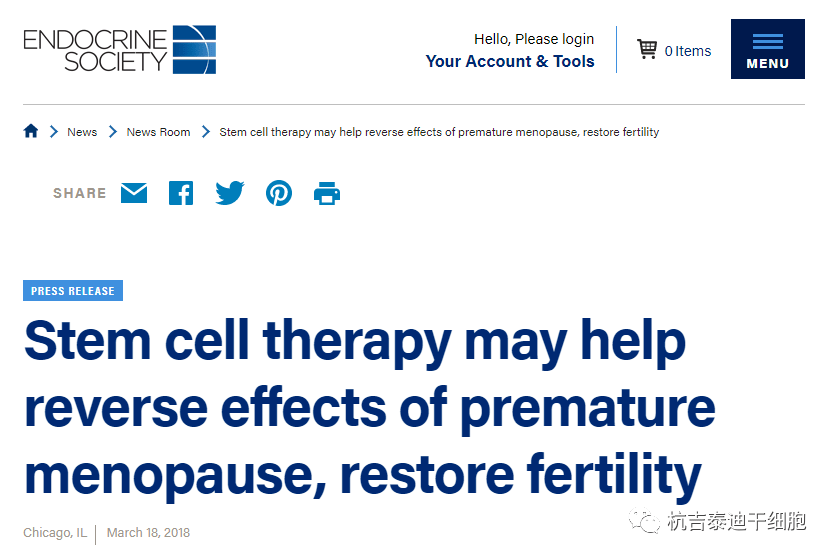 ENDOCRINE SOCIETY

Hello, Please login
Your Account & Tools

0 Items

MENU

News > News Room > Stem cell therapy may help reverse effects of premature menopause, restore fertility

SHARE

PRESS RELEASE

Stem cell therapy may help reverse effects of premature menopause, restore fertility

Chicago, IL | March 18, 2018

杭吉泰迪干细胞